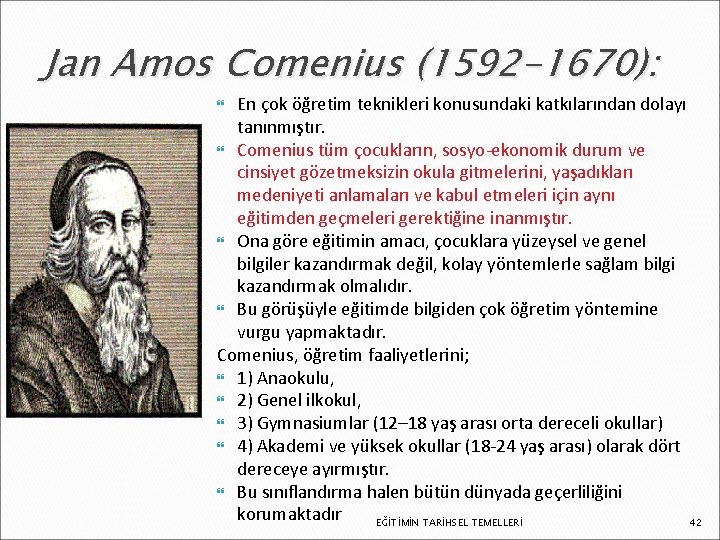 Jan Amos Comenius (1592-1670):

En çok öğretim teknikleri konusundaki katkılarından dolayı tanınmıştır.

Comenius tüm çocukların, sosyo-ekonomik durum ve cinsiyet gözetmeksizin okula gitmelerini, yaşadıkları medeniyeti anlamaları ve kabul etmeleri için aynı eğitimden geçmeleri gerektiğine inanmıştır.

Ona göre eğitimin amacı, çocuklara yüzeysel ve genel bilgiler kazandırmak değil, kolay yöntemlerle sağlam bilgi kazandırmak olmalıdır.

Bu görüşüyle eğitimde bilgiden çok öğretim yöntemine vurgu yapmaktadır.

Comenius, öğretim faaliyetlerini;

1) Anaokulu,

2) Genel ilkokul,

3) Gymnasiumlar (12–18 yaş arası orta dereceli okullar)

4) Akademi ve yüksek okullar (18-24 yaş arası) olarak dört dereceye ayırmıştır.

Bu sınıflandırma halen bütün dünyada geçerliliğini korumaktadır

EĞİTİMİN TARİHSEL TEMELLERİ

42